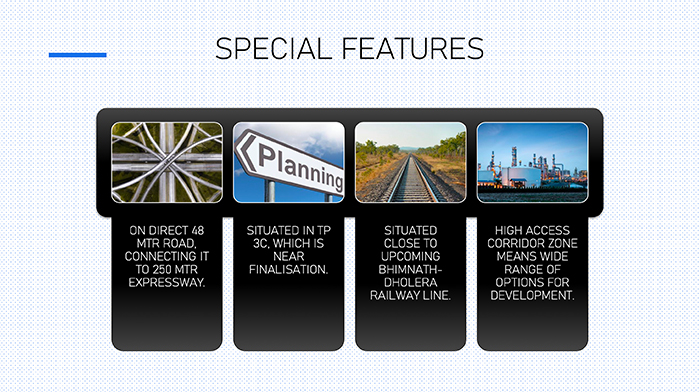 SPECIAL FEATURES

Planning

ON DIRECT 48 MTR ROAD, CONNECTING IT TO 250 MTR EXPRESSWAY.

SITUATED IN TP 3C, WHICH IS NEAR FINALISATION.

SITUATED CLOSE TO UPCOMING BHIMNATH-DHOLERA RAILWAY LINE.

HIGH ACCESS CORRIDOR ZONE MEANS WIDE RANGE OF OPTIONS FOR DEVELOPMENT.